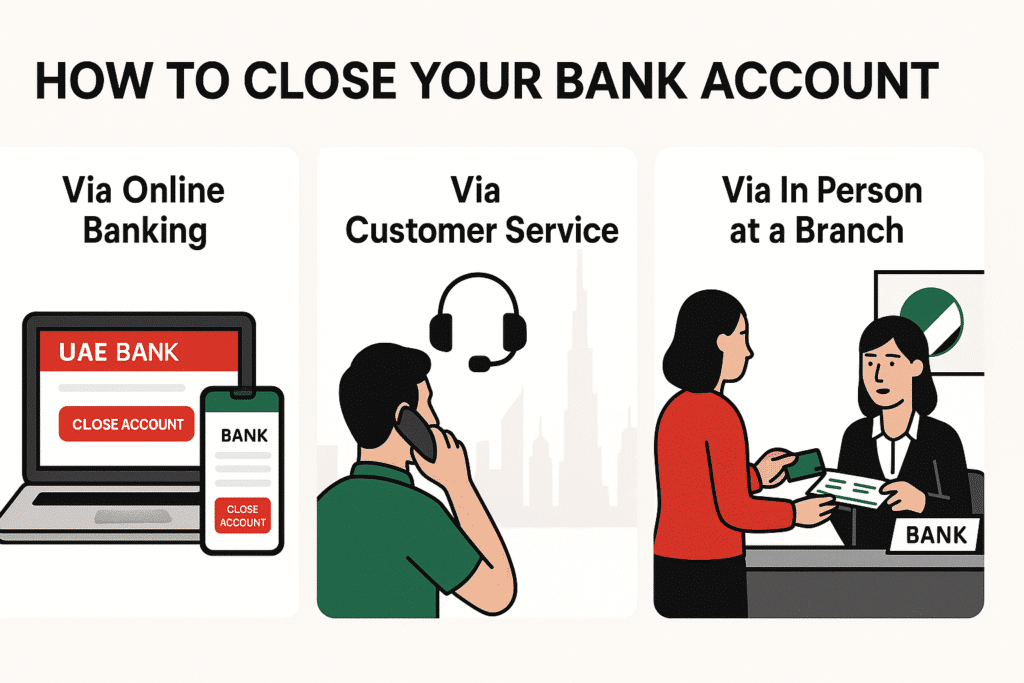 HOW TO CLOSE YOUR BANK ACCOUNT

Via Online Banking

UAE BANK

CLOSE ACCOUNT

BANK

CLOSE ACCOUNT

Via Customer Service

Via In Person at a Branch

BANK